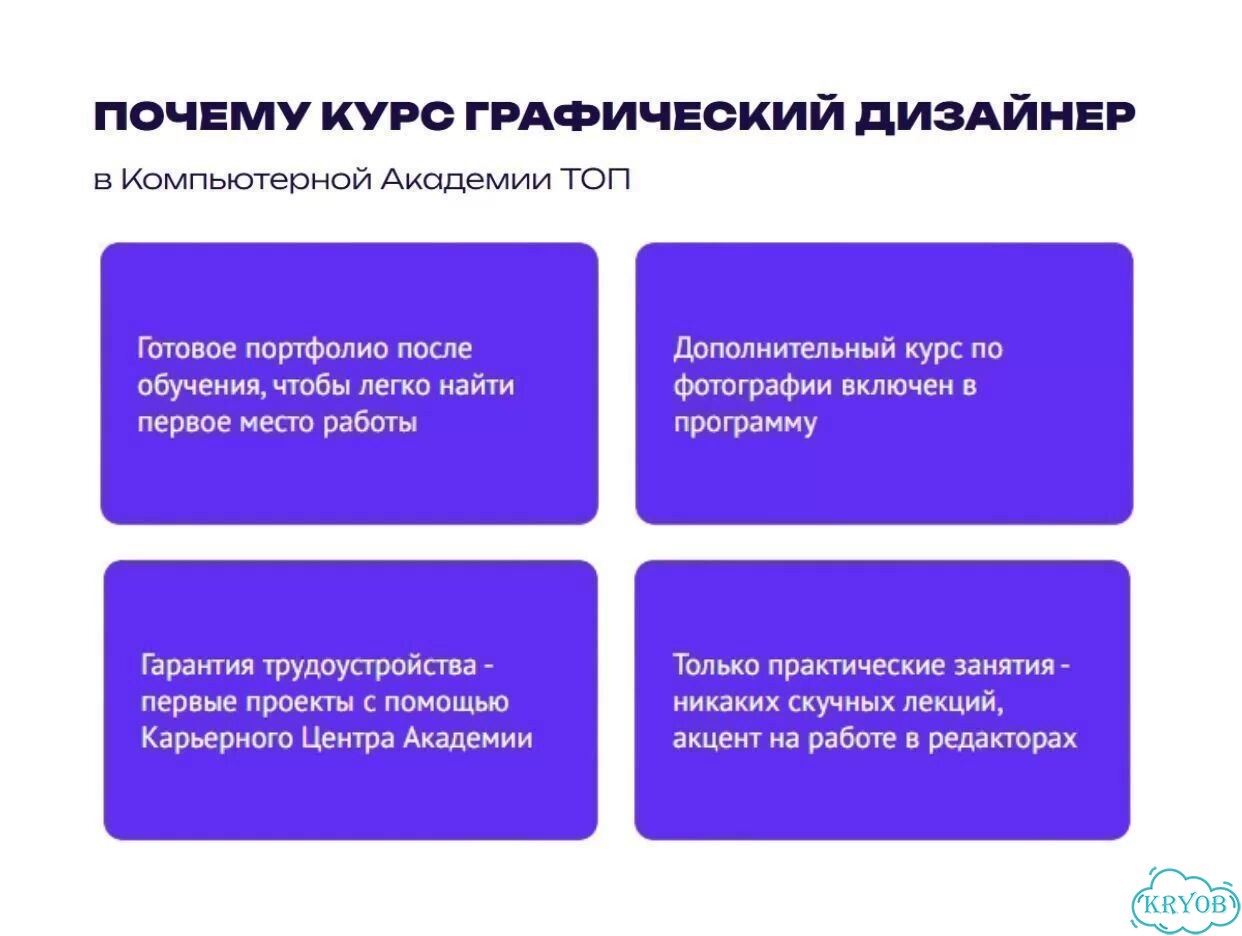 ПОЧЕМУ КУРС ГРАФИЧЕСКИЙ ДИЗАЙНЕР

в Компьютерной Академии ТОП

Готовое портфолио после обучения, чтобы легко найти первое место работы

Дополнительный курс по фотографии включен в программу

Гарантия трудоустройства - первые проекты с помощью Карьерного Центра Академии

Только практические занятия - никаких скучных лекций, акцент на работе в редакторах

KRYOB